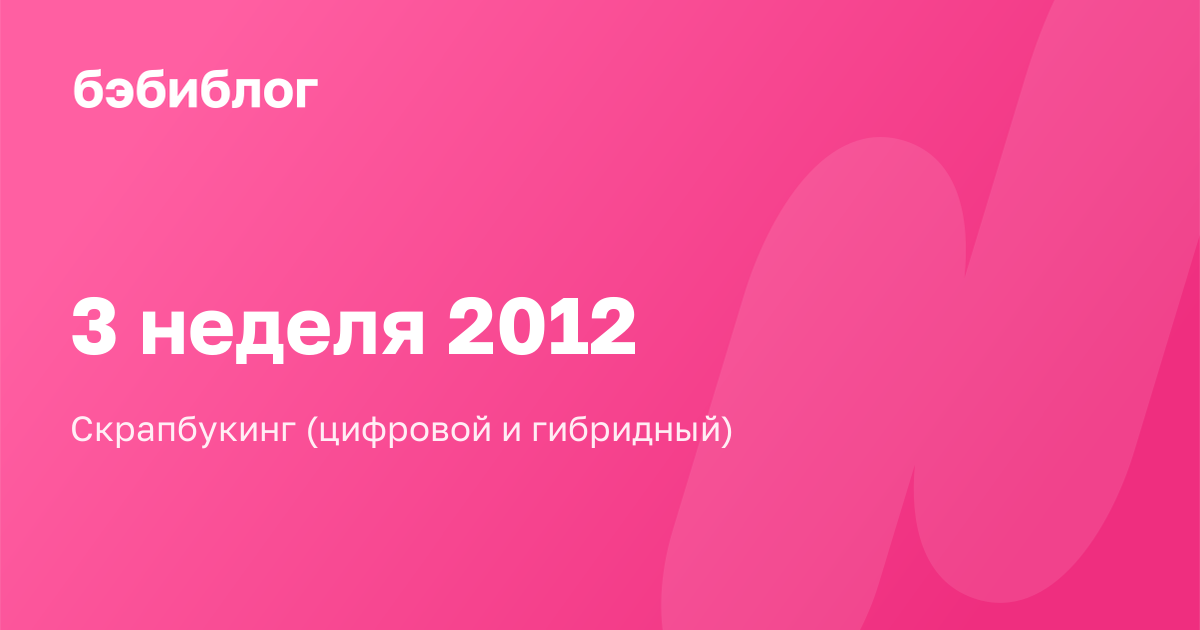 бэбиблог

3 неделя 2012

Скрапбукинг (цифровой и гибридный)